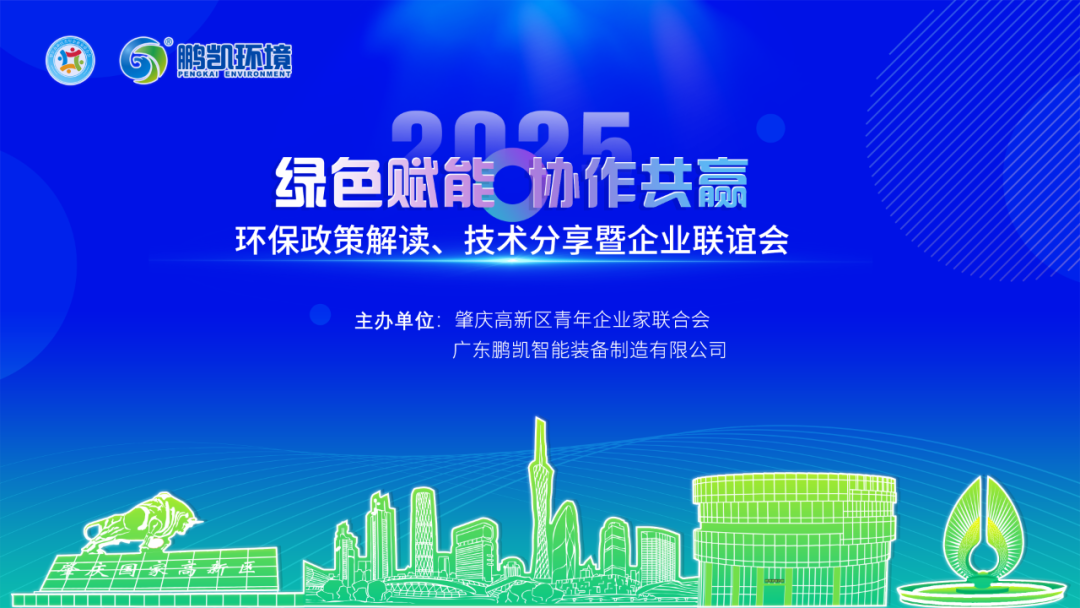 鹏凯环境
PENGKAI ENVIRONMENT

2025
绿色赋能 协作共赢
环保政策解读、技术分享暨企业联谊会

主办单位：肇庆高新区青年企业家联合会
广东鹏凯智能装备制造有限公司

肇庆国家高新区